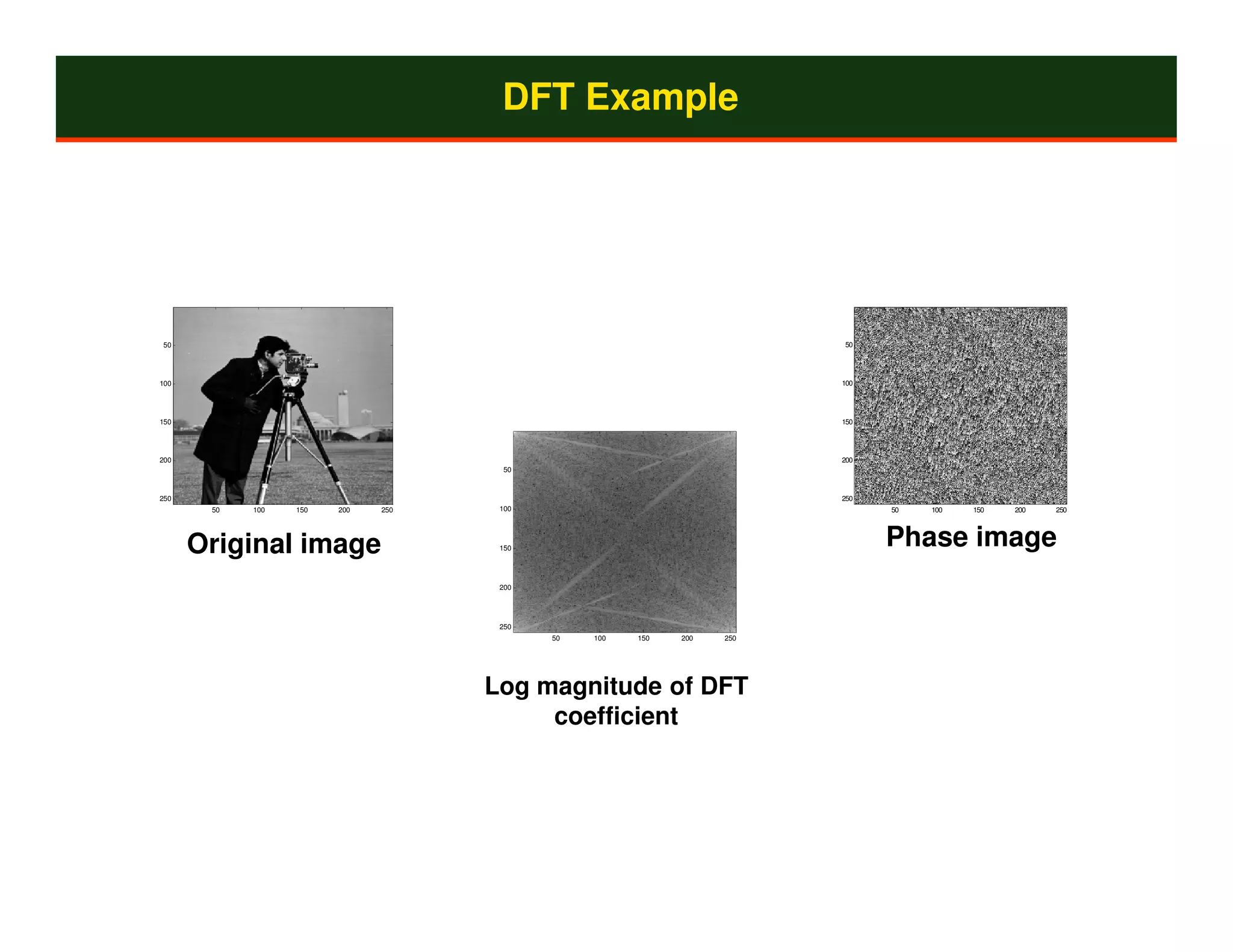 DFT Example

50
100
150
200
250
50 100 150 200 250

Original image

50
100
150
200
250
50 100 150 200 250

Log magnitude of DFT coefficient

50
100
150
200
250
50 100 150 200 250

Phase image